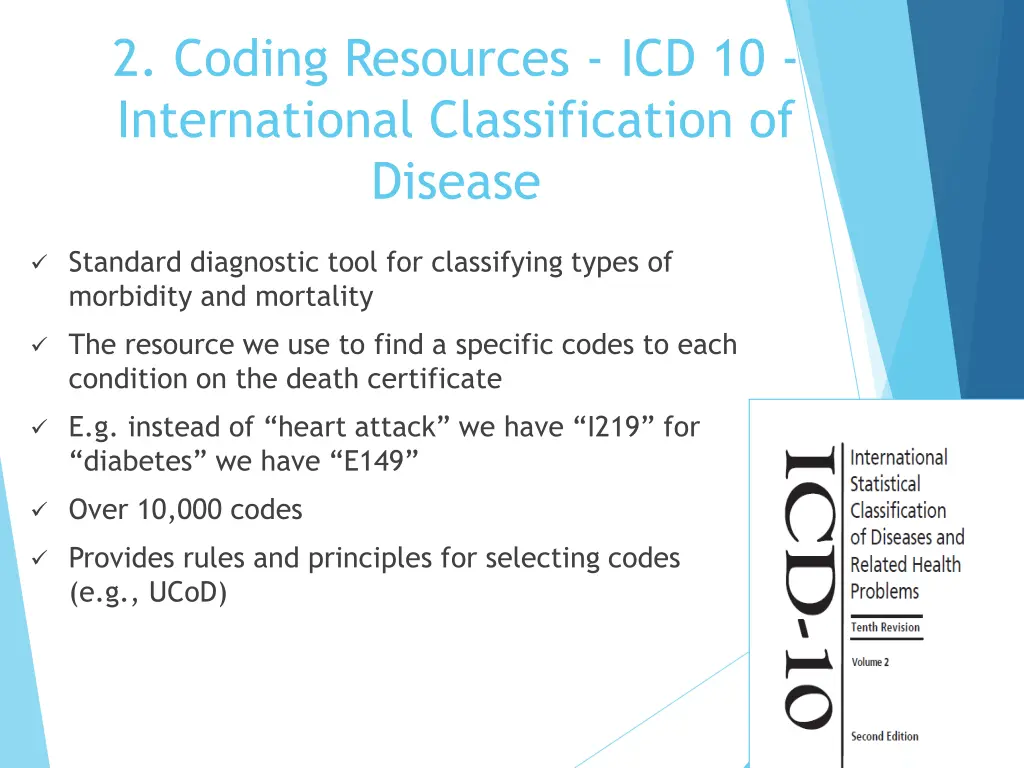 2. Coding Resources - ICD 10 - International Classification of Disease

✓ Standard diagnostic tool for classifying types of morbidity and mortality

✓ The resource we use to find a specific codes to each condition on the death certificate

✓ E.g. instead of “heart attack” we have “I219” for “diabetes” we have “E149”

✓ Over 10,000 codes

✓ Provides rules and principles for selecting codes (e.g., UCoD)

ICD-10

International Statistical Classification of Diseases and Related Health Problems

Tenth Revision

Volume 2

Second Edition